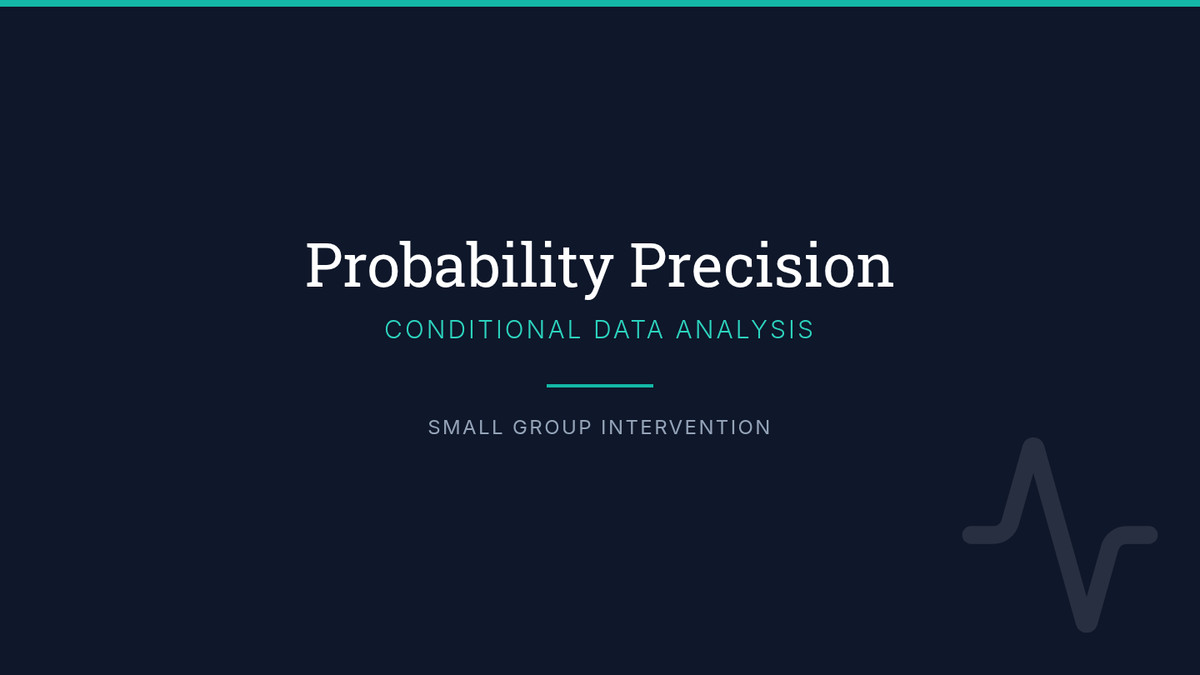 Probability Precision

CONDITIONAL DATA ANALYSIS

SMALL GROUP INTERVENTION